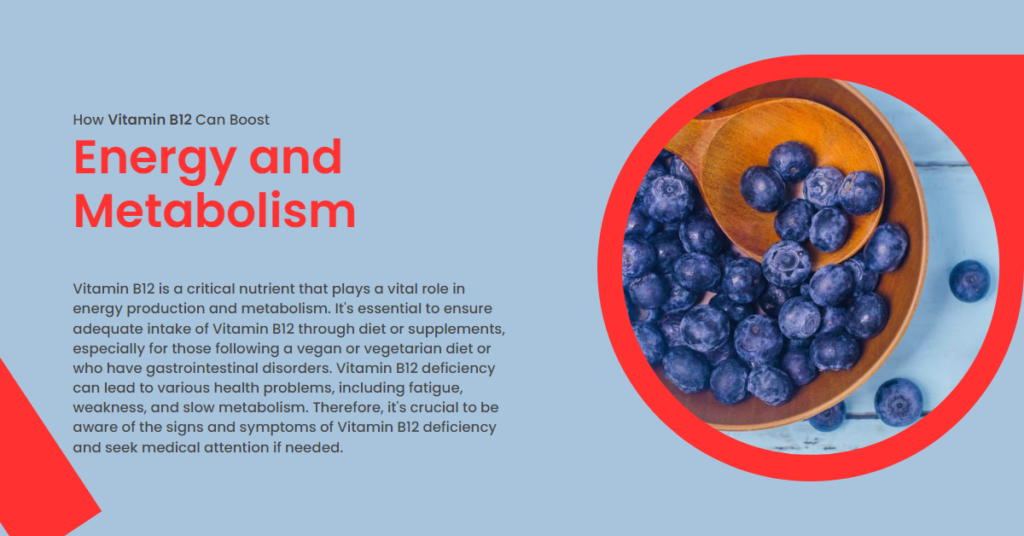 How Vitamin B12 Can Boost

Energy and Metabolism

Vitamin B12 is a critical nutrient that plays a vital role in energy production and metabolism. It's essential to ensure adequate intake of Vitamin B12 through diet or supplements, especially for those following a vegan or vegetarian diet or who have gastrointestinal disorders. Vitamin B12 deficiency can lead to various health problems, including fatigue, weakness, and slow metabolism. Therefore, it's crucial to be aware of the signs and symptoms of Vitamin B12 deficiency and seek medical attention if needed.